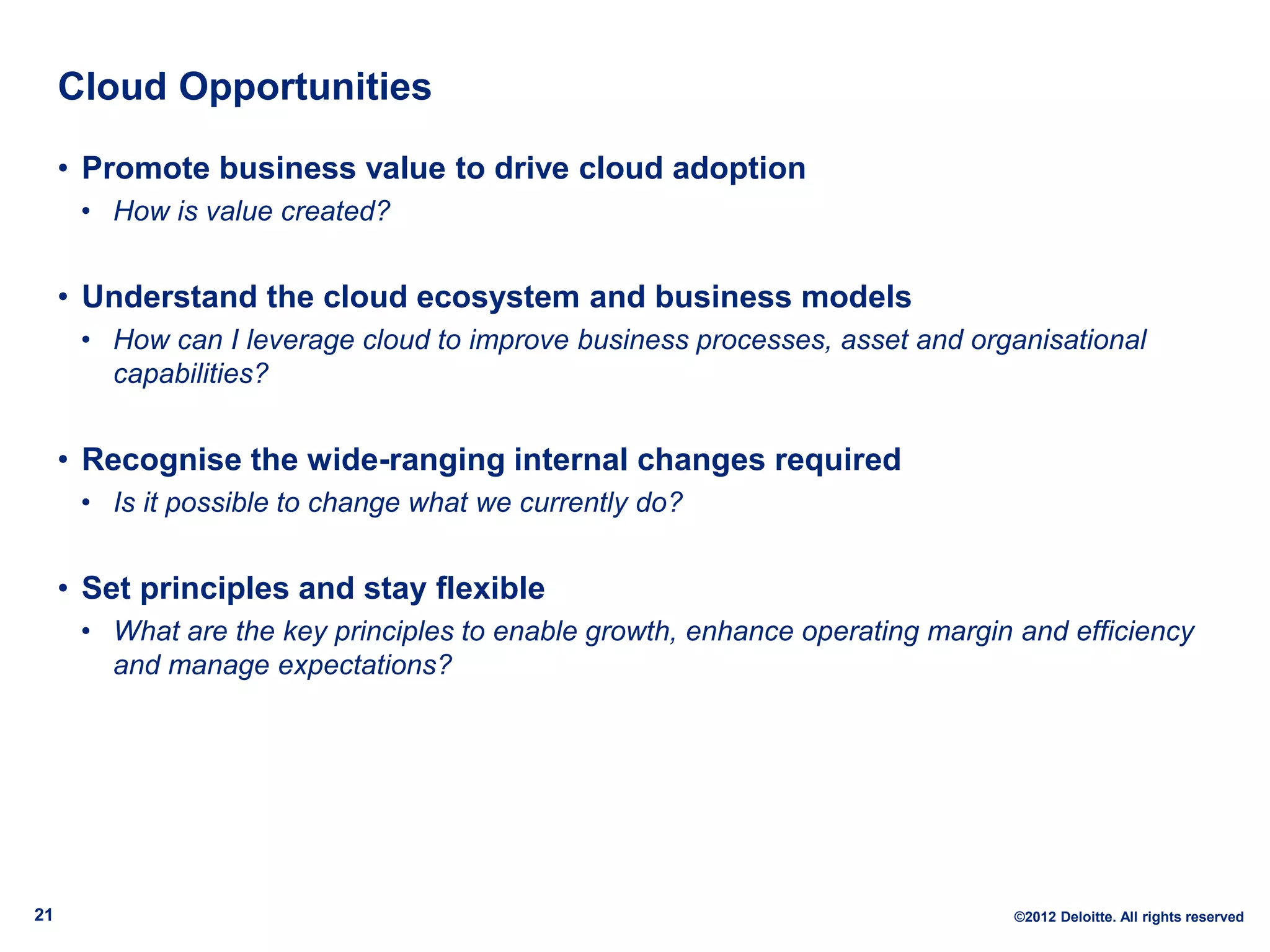 Cloud Opportunities

• Promote business value to drive cloud adoption
  • How is value created?

• Understand the cloud ecosystem and business models
  • How can I leverage cloud to improve business processes, asset and organisational capabilities?

• Recognise the wide-ranging internal changes required
  • Is it possible to change what we currently do?

• Set principles and stay flexible
  • What are the key principles to enable growth, enhance operating margin and efficiency and manage expectations?

21

©2012 Deloitte. All rights reserved